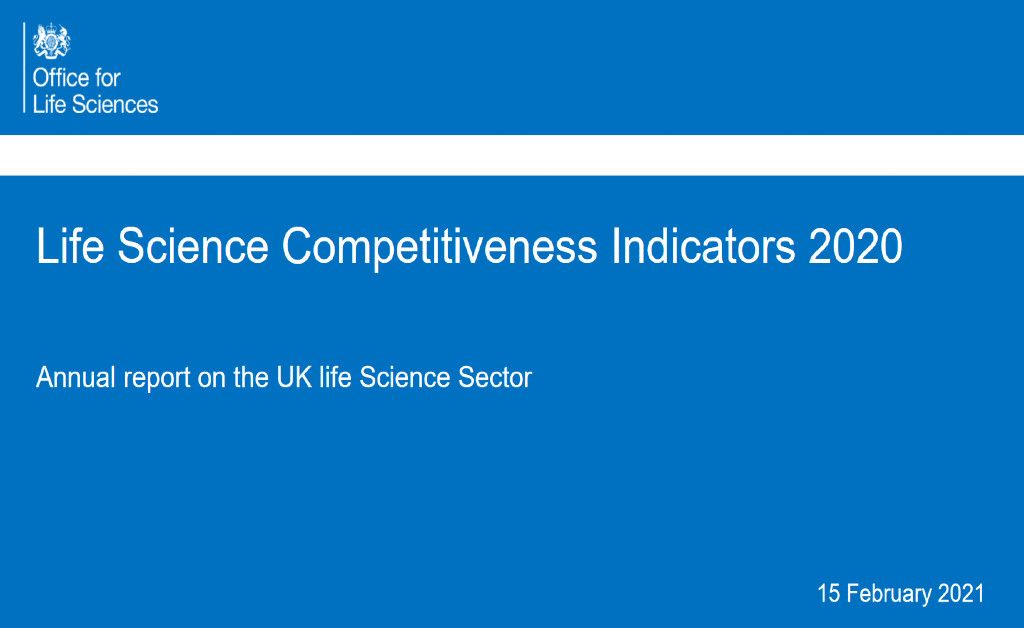 Office for
Life Sciences

Life Science Competitiveness Indicators 2020

Annual report on the UK life Science Sector

15 February 2021